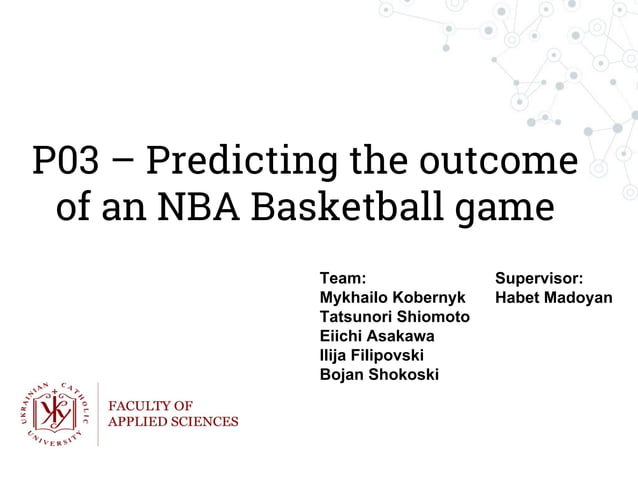 P03 – Predicting the outcome of an NBA Basketball game

Team:
Mykhailo Kobernyk
Tatsunori Shiomoto
Eiichi Asakawa
Ilija Filipovski
Bojan Shokoski

Supervisor:
Habet Madoyan

UKRAINIAN CATHOLIC UNIVERSITY

FACULTY OF APPLIED SCIENCES